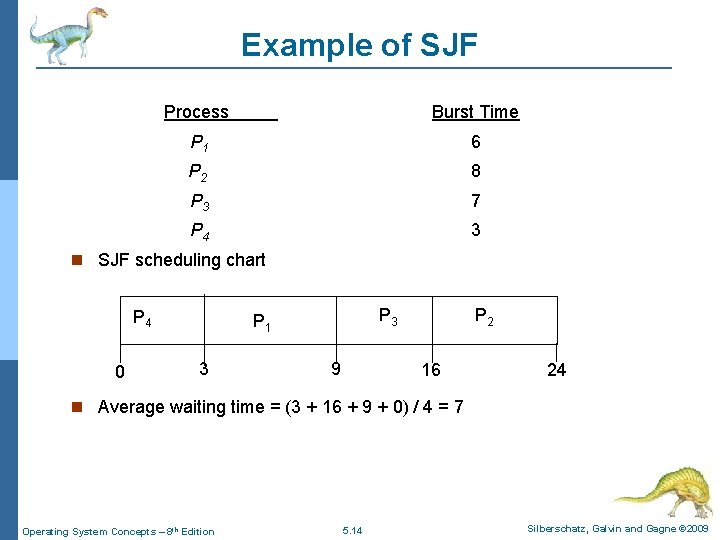 Example of SJF

| Process | Burst Time |
|---|---|
| $P_1$ | 6 |
| $P_2$ | 8 |
| $P_3$ | 7 |
| $P_4$ | 3 |

SJF scheduling chart

$P_4$ $P_1$ $P_3$ $P_2$

0 3 9 16 24

Average waiting time = (3 + 16 + 9 + 0) / 4 = 7

Operating System Concepts – 8th Edition 5.14 Silberschatz, Galvin and Gagne ©2009